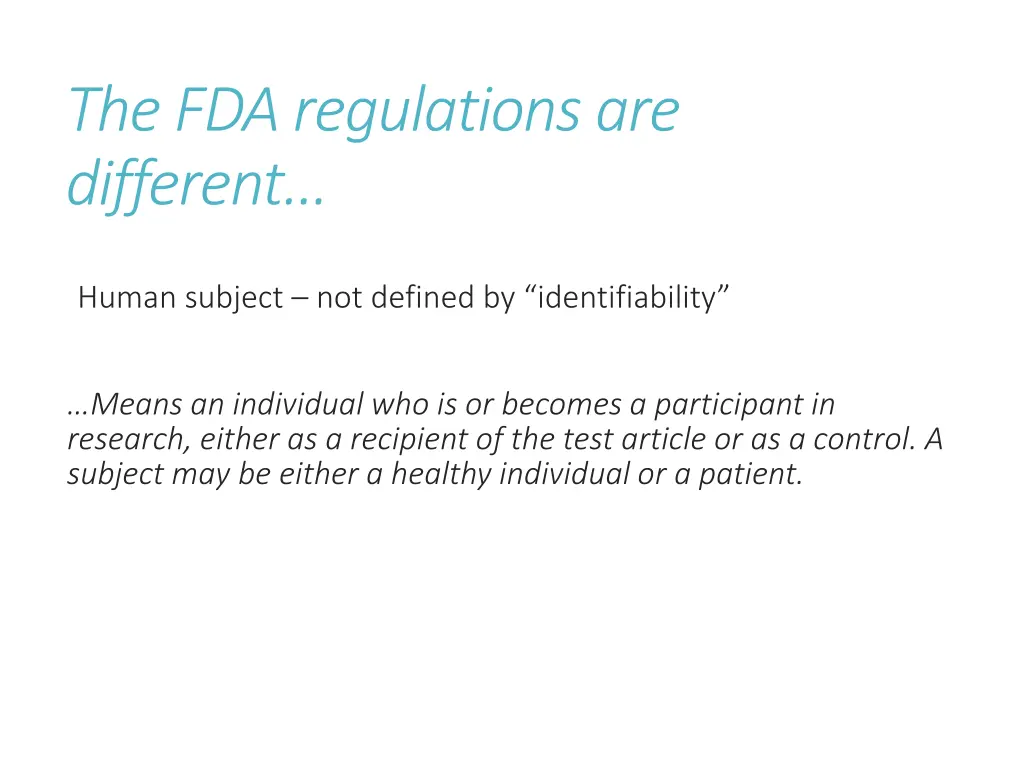 The FDA regulations are different…

Human subject – not defined by “identifiability”

…Means an individual who is or becomes a participant in research, either as a recipient of the test article or as a control. A subject may be either a healthy individual or a patient.